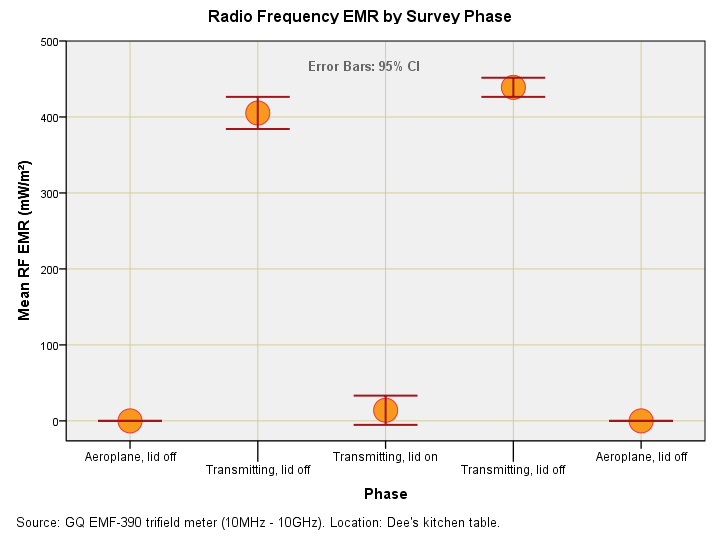 Radio Frequency EMR by Survey Phase

Error Bars: 95% CI

Mean RF EMR (mW/m²)

500
400
300
200
100
0

Aeroplane, lid off
Transmitting, lid off
Transmitting, lid on
Transmitting, lid off
Aeroplane, lid off

Phase

Source: GQ EMF-390 trifield meter (10MHz - 10GHz). Location: Dee's kitchen table.